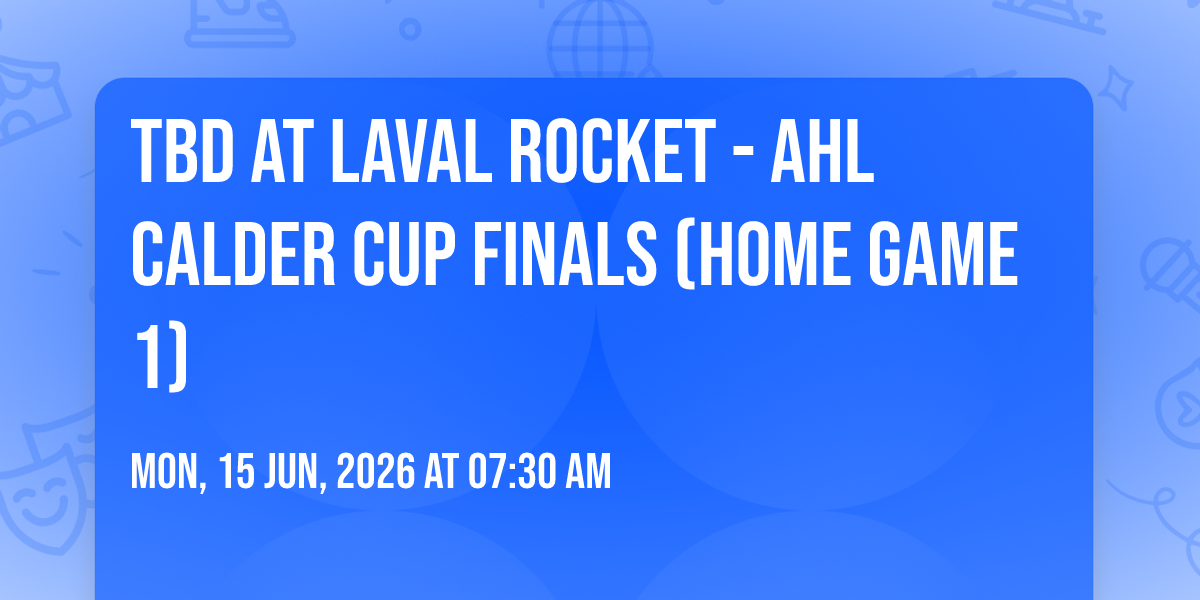 TBD AT LAVAL ROCKET - AHL CALDER CUP FINALS (HOME GAME 1)

MON, 15 JUN, 2026 AT 07:30 AM